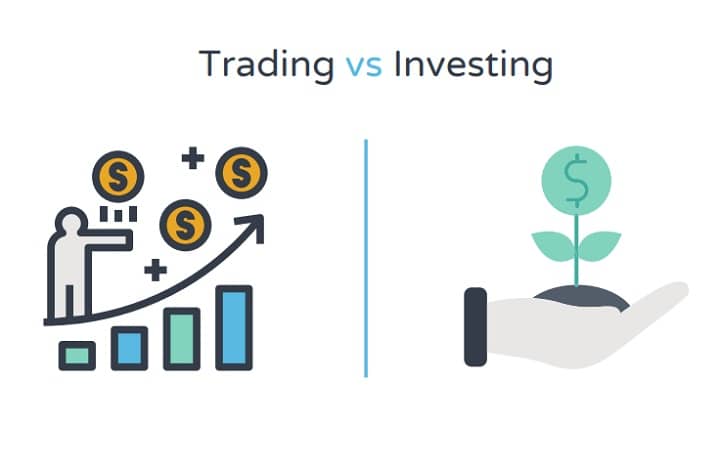 Trading vs Investing

$ $ $

$